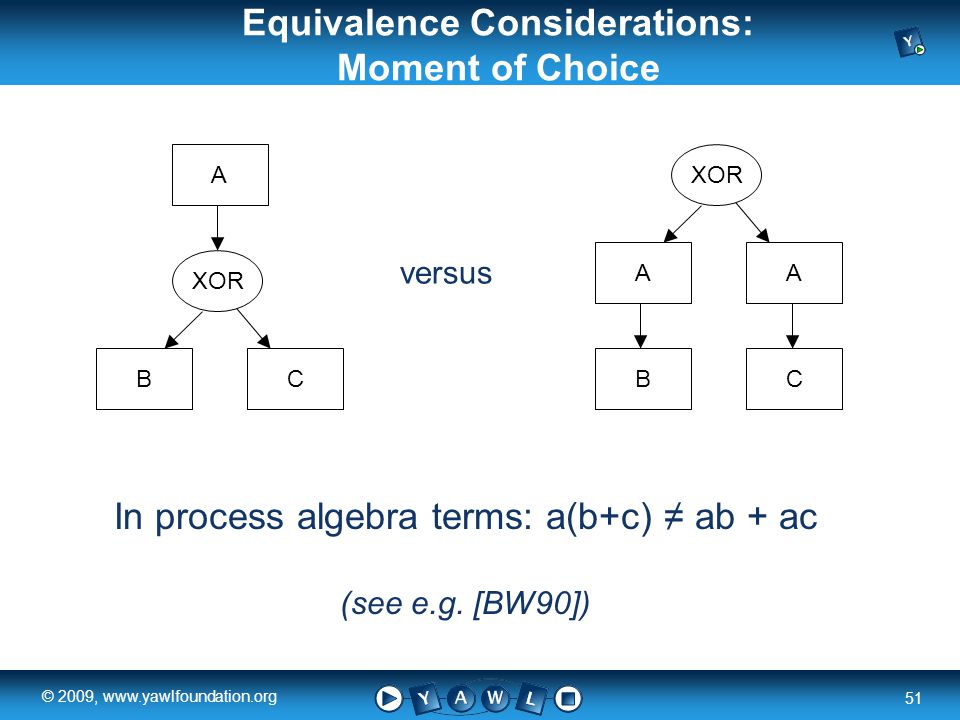 Equivalence Considerations:
Moment of Choice

Y

A

XOR

B

C

versus

XOR

A

A

B

C

In process algebra terms: $a(b+c) \neq ab + ac$

(see e.g. [BW90])

© 2009, www.yawlfoundation.org

Y A W L

51